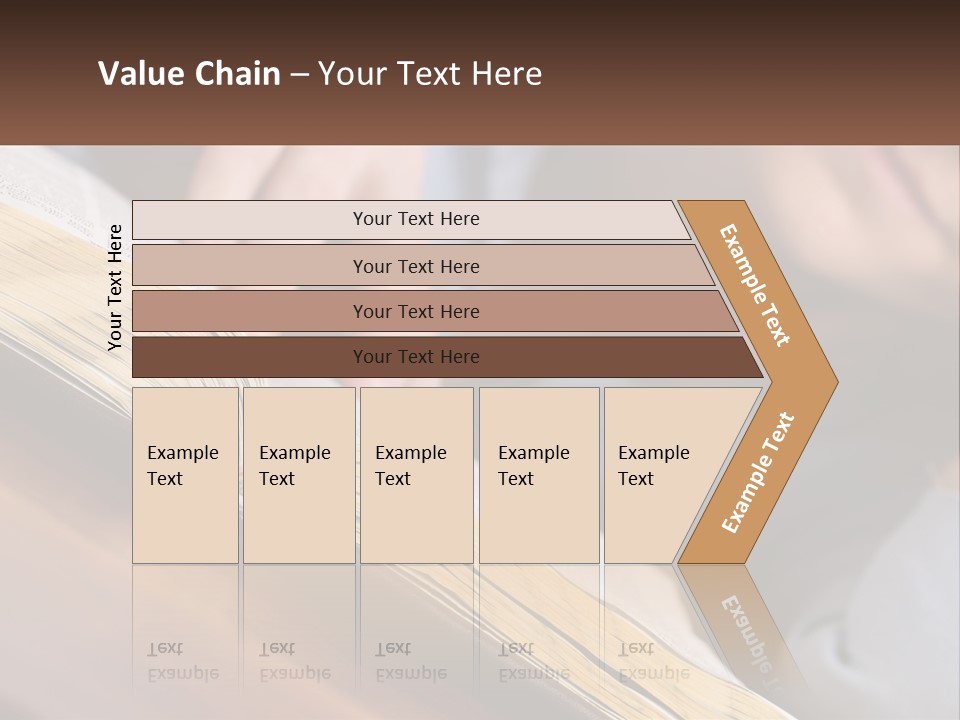 Value Chain – Your Text Here

Your Text Here

Your Text Here

Your Text Here

Your Text Here

Your Text Here

Example Text

Example Text

Example Text

Example Text

Example Text

Example Text

Example Text